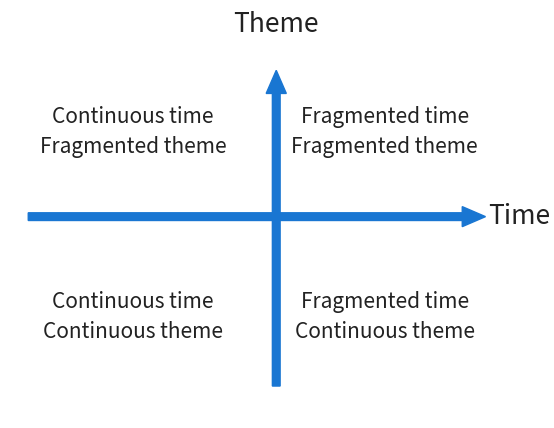 Theme

Continuous time
Fragmented theme

Fragmented time
Fragmented theme

Time

Continuous time
Continuous theme

Fragmented time
Continuous theme